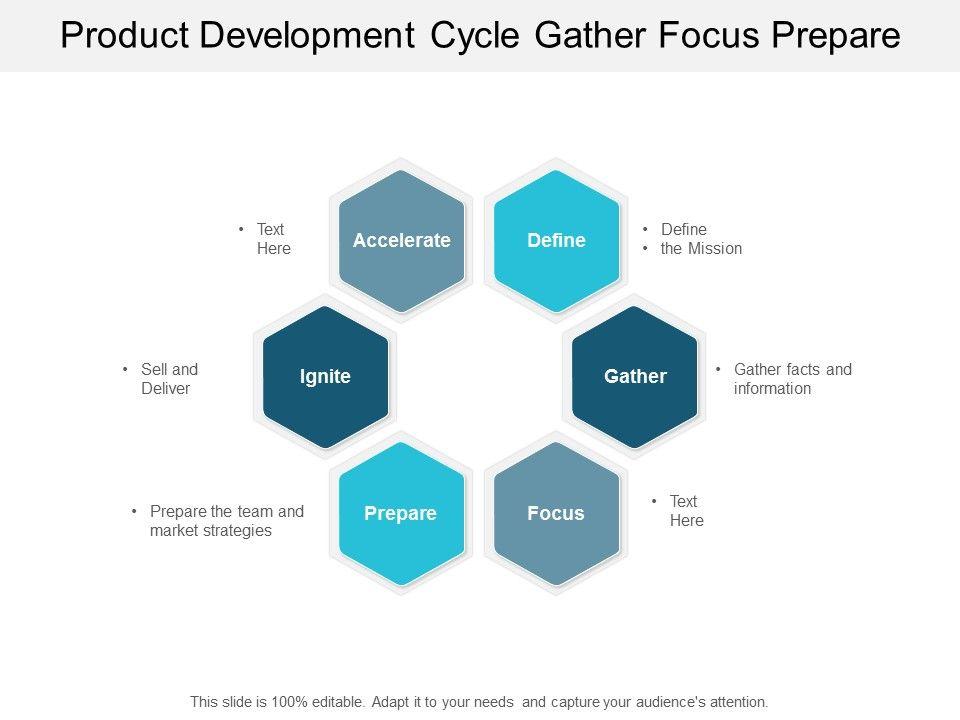 Product Development Cycle Gather Focus Prepare

• Text Here

Accelerate

Define

• Define
• the Mission

• Sell and Deliver

Ignite

Gather

• Gather facts and information

• Prepare the team and market strategies

Prepare

Focus

• Text Here

This slide is 100% editable. Adapt it to your needs and capture your audience's attention.